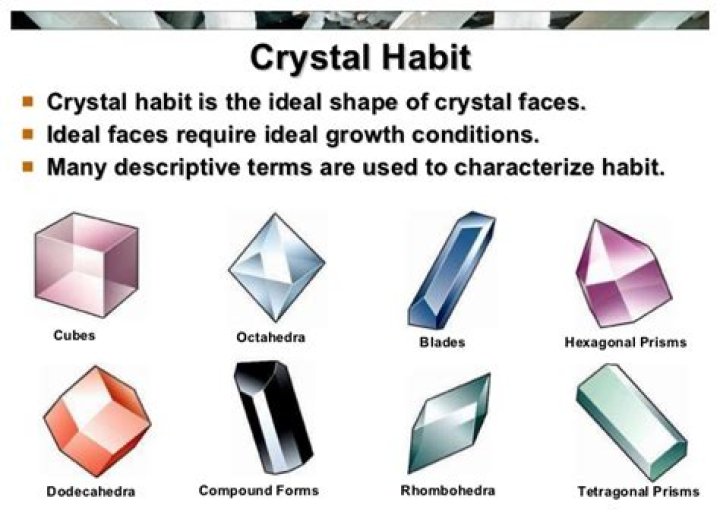 Crystal Habit

- Crystal habit is the ideal shape of crystal faces.
- Ideal faces require ideal growth conditions.
- Many descriptive terms are used to characterize habit.

Cubes

Octahedra

Blades

Hexagonal Prisms

Dodecahedra

Compound Forms

Rhombohedra

Tetragonal Prisms